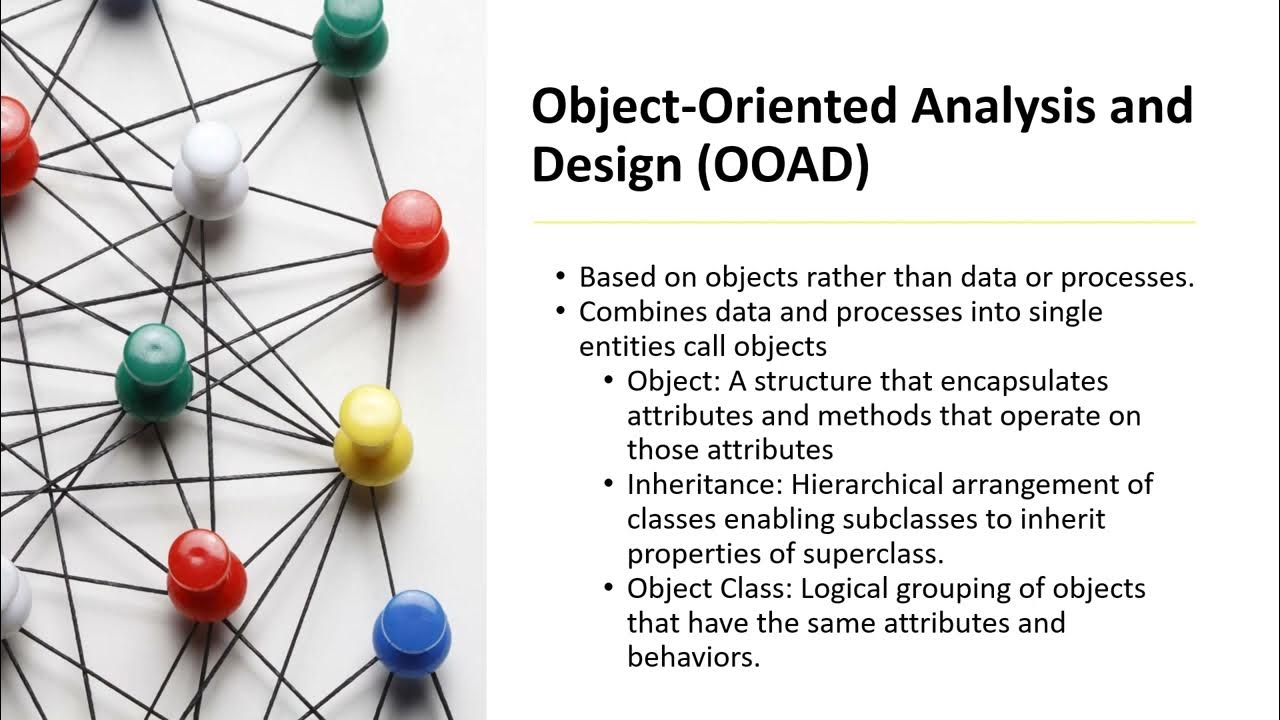 Object-Oriented Analysis and Design (OOAD)

• Based on objects rather than data or processes.
• Combines data and processes into single entities call objects
  • Object: A structure that encapsulates attributes and methods that operate on those attributes
  • Inheritance: Hierarchical arrangement of classes enabling subclasses to inherit properties of superclass.
  • Object Class: Logical grouping of objects that have the same attributes and behaviors.